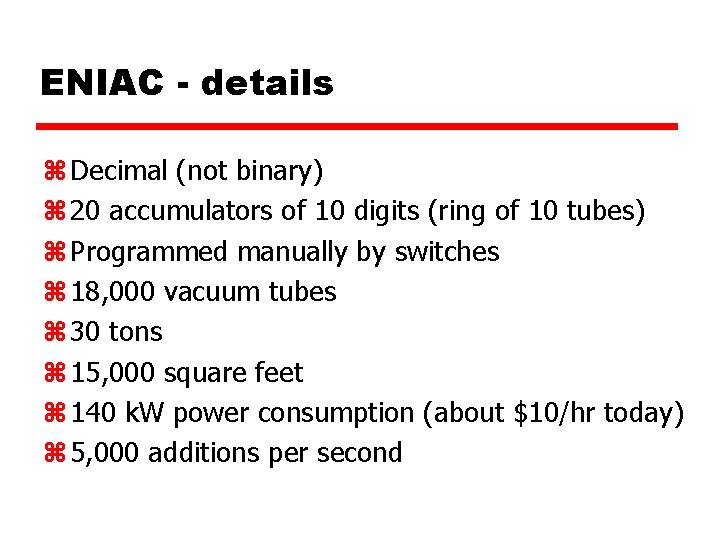 ENIAC - details

⌘ Decimal (not binary)
⌘ 20 accumulators of 10 digits (ring of 10 tubes)
⌘ Programmed manually by switches
⌘ 18,000 vacuum tubes
⌘ 30 tons
⌘ 15,000 square feet
⌘ 140 kW power consumption (about \$10/hr today)
⌘ 5,000 additions per second